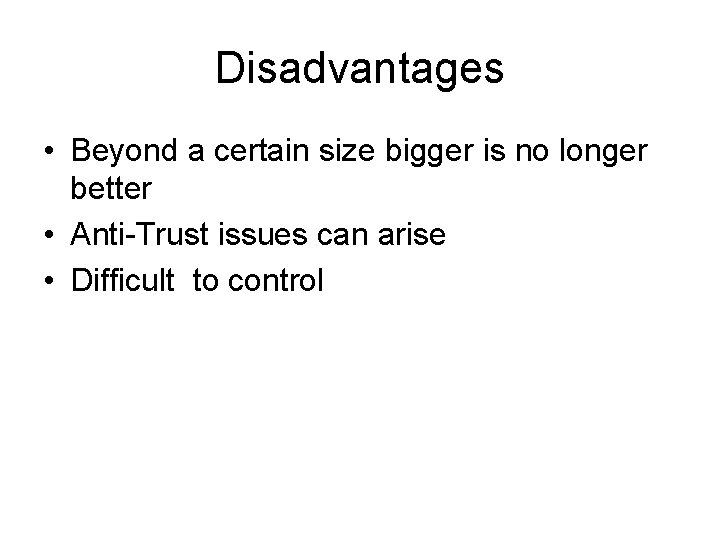 Disadvantages

• Beyond a certain size bigger is no longer better
• Anti-Trust issues can arise
• Difficult  to control